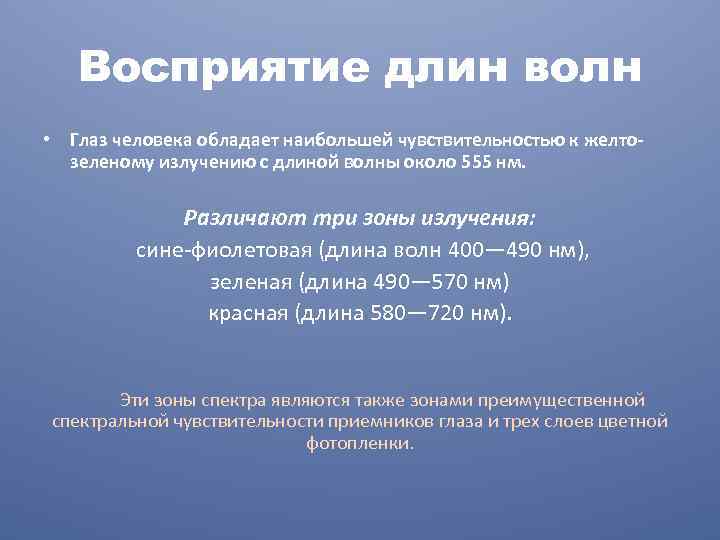 Восприятие длин волн

• Глаз человека обладает наибольшей чувствительностью к желто-зеленому излучению с длиной волны около 555 нм.

Различают три зоны излучения:
сине-фиолетовая (длина волн 400—490 нм),
зеленая (длина 490—570 нм)
красная (длина 580—720 нм).

Эти зоны спектра являются также зонами преимущественной спектральной чувствительности приемников глаза и трех слоев цветной фотопленки.